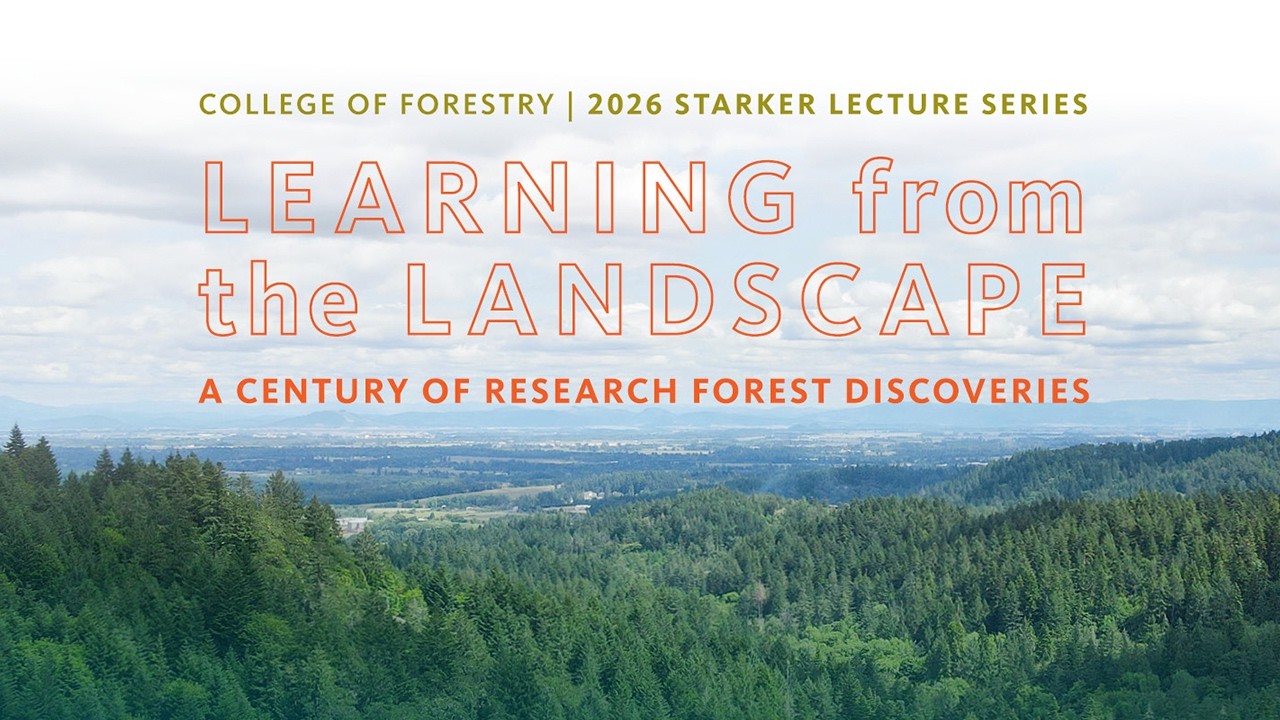 COLLEGE OF FORESTRY | 2026 STARKER LECTURE SERIES

LEARNING from the LANDSCAPE

A CENTURY OF RESEARCH FOREST DISCOVERIES